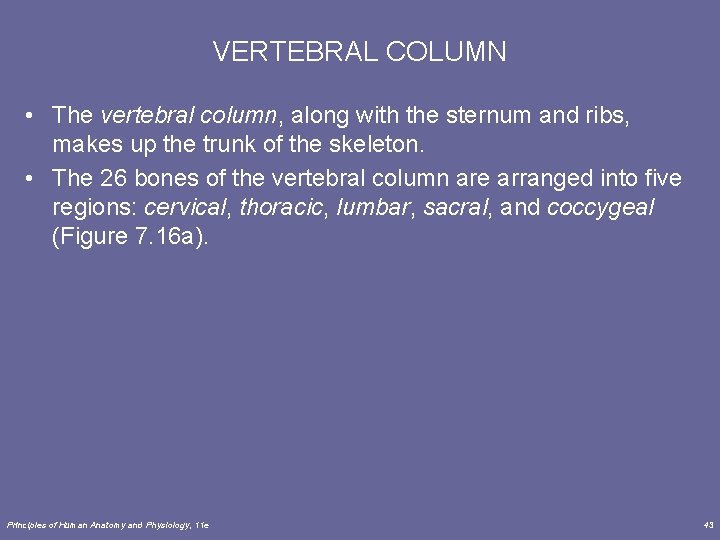 VERTEBRAL COLUMN

• The vertebral column, along with the sternum and ribs, makes up the trunk of the skeleton.
• The 26 bones of the vertebral column are arranged into five regions: cervical, thoracic, lumbar, sacral, and coccygeal (Figure 7.16a).

Principles of Human Anatomy and Physiology, 11e

43